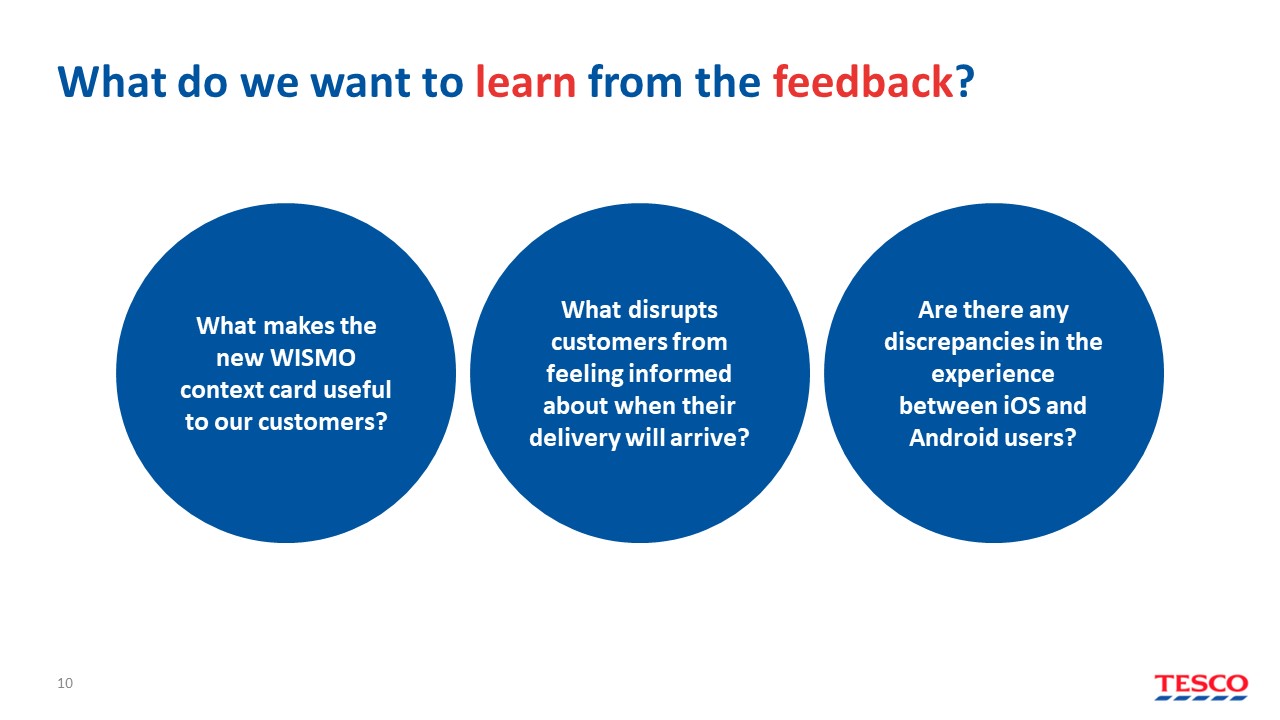 What do we want to learn from the feedback?

What makes the new WISMO context card useful to our customers?

What disrupts customers from feeling informed about when their delivery will arrive?

Are there any discrepancies in the experience between iOS and Android users?

10

TESCO